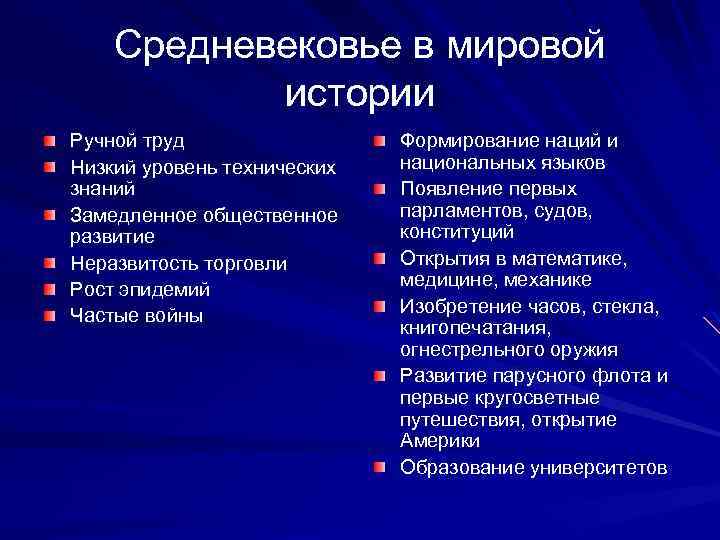 Средневековье в мировой истории

Ручной труд
Низкий уровень технических знаний
Замедленное общественное развитие
Неразвитость торговли
Рост эпидемий
Частые войны

Формирование наций и национальных языков
Появление первых парламентов, судов, конституций
Открытия в математике, медицине, механике
Изобретение часов, стекла, книгопечатания, огнестрельного оружия
Развитие парусного флота и первые кругосветные путешествия, открытие Америки
Образование университетов